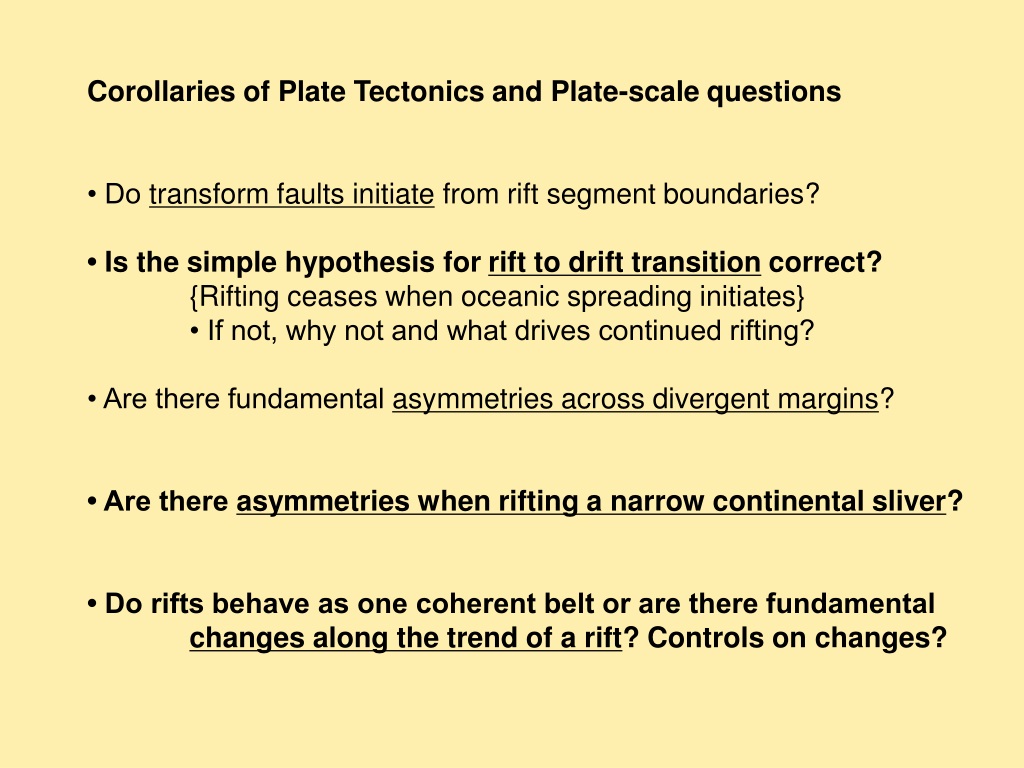 Corollaries of Plate Tectonics and Plate-scale questions

• Do transform faults initiate from rift segment boundaries?

• Is the simple hypothesis for rift to drift transition correct?
{Rifting ceases when oceanic spreading initiates}
• If not, why not and what drives continued rifting?

• Are there fundamental asymmetries across divergent margins?

• Are there asymmetries when rifting a narrow continental sliver?

• Do rifts behave as one coherent belt or are there fundamental changes along the trend of a rift? Controls on changes?